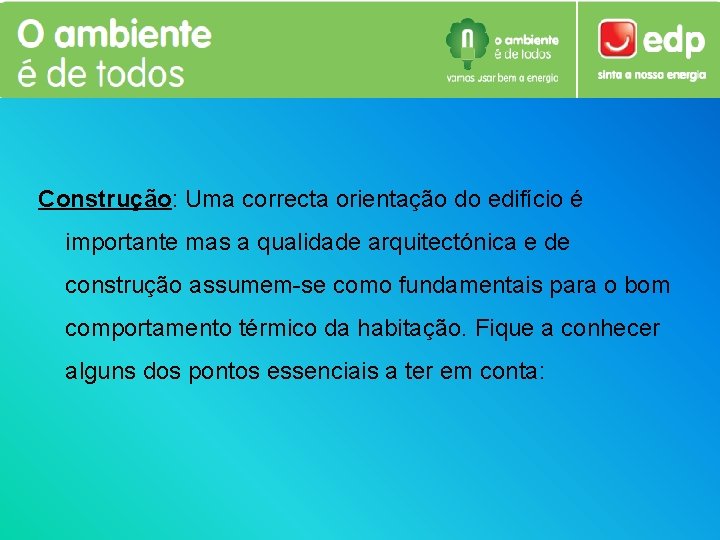 O ambiente é de todos

o ambiente é de todos
vamos usar bem a energia

edp
sinta a nossa energia

Construção: Uma correcta orientação do edifício é importante mas a qualidade arquitectónica e de construção assumem-se como fundamentais para o bom comportamento térmico da habitação. Fique a conhecer alguns dos pontos essenciais a ter em conta: